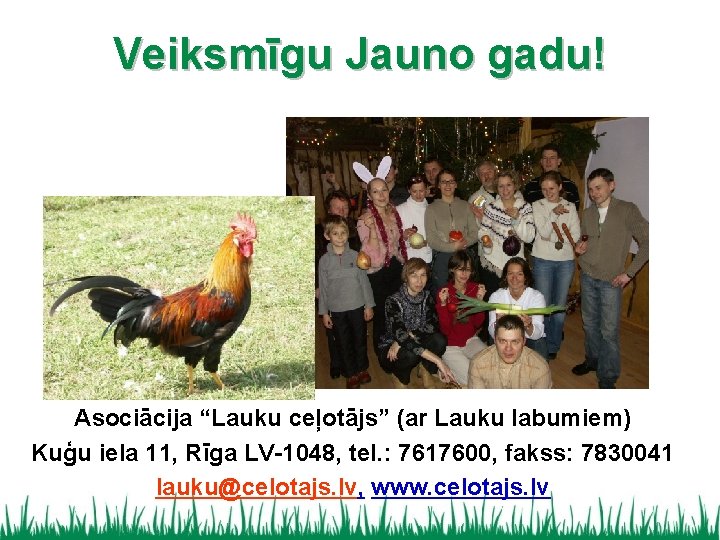 Veiksmīgu Jauno gadu!

Asociācija “Lauku ceļotājs” (ar Lauku labumiem)
Kuģu iela 11, Rīga LV-1048, tel.: 7617600, fakss: 7830041
lauku@celotajs.lv, www.celotajs.lv